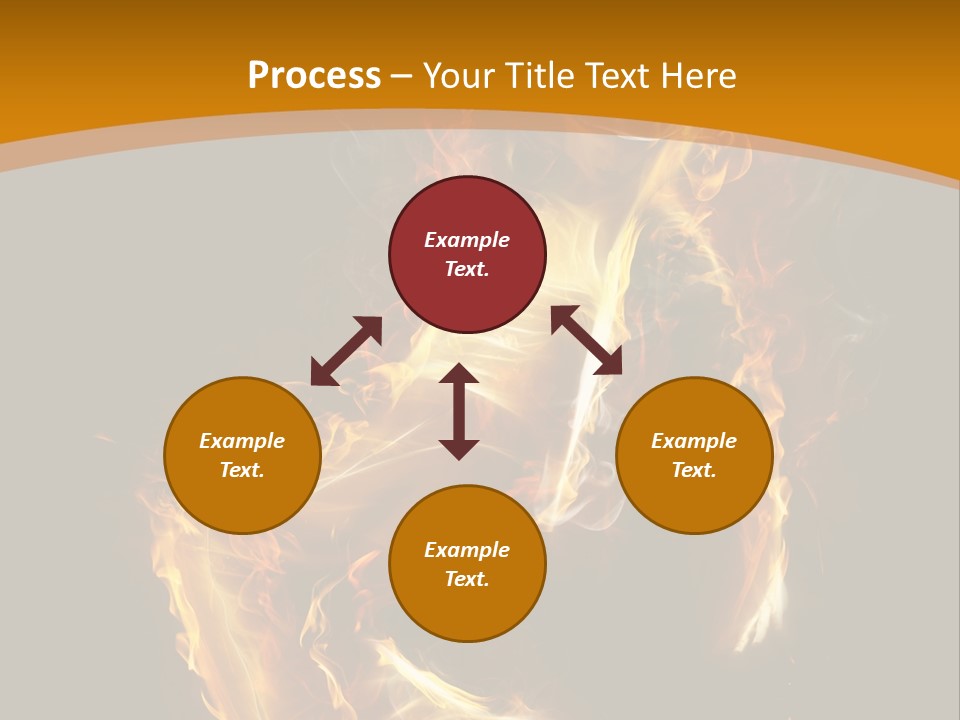 Process – Your Title Text Here

Example Text.

Example Text.

Example Text.

Example Text.